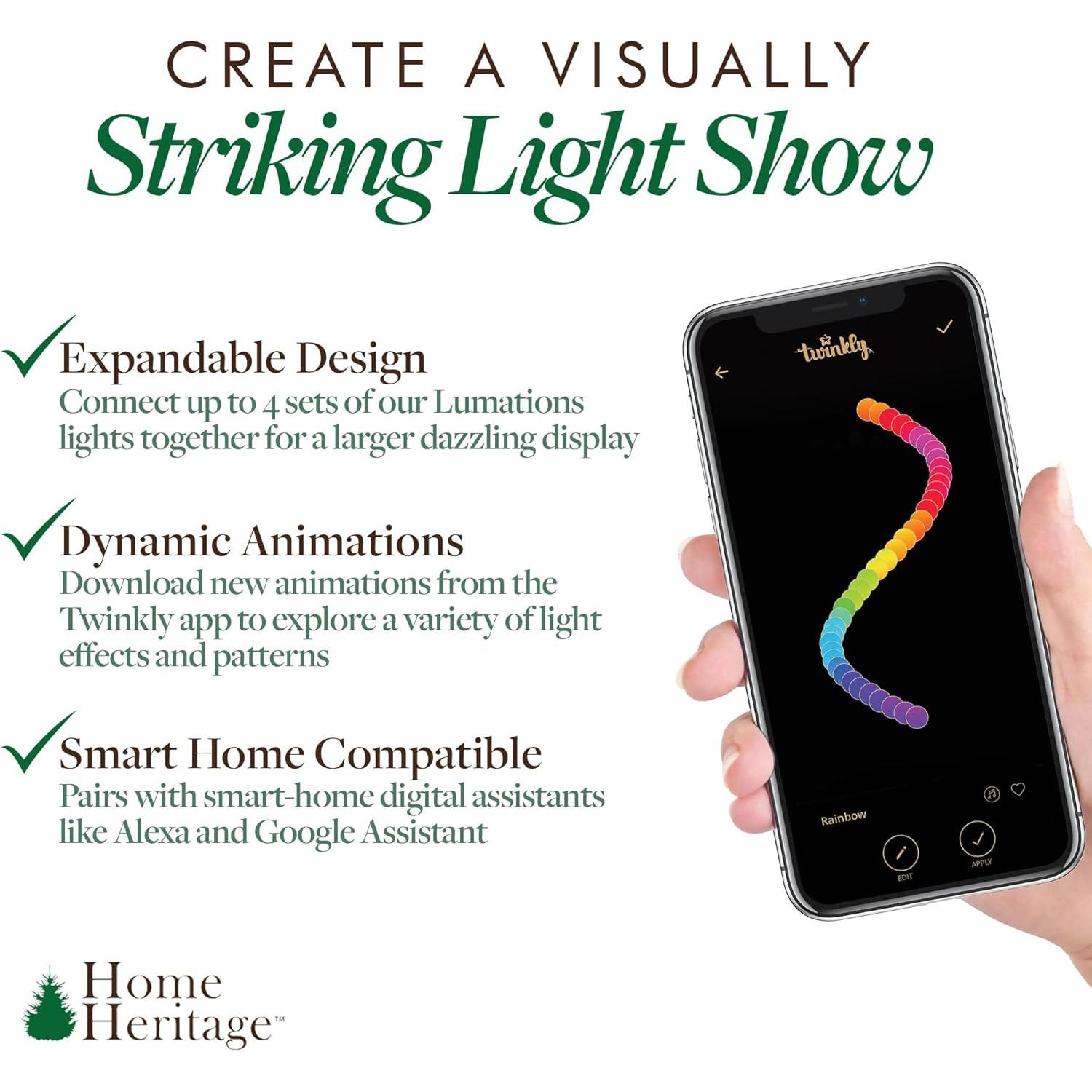 CREATE A VISUALLY
Striking Light Show

Expandable Design
Connect up to 4 sets of our Lumations lights together for a larger dazzling display

Dynamic Animations
Download new animations from the Twinkly app to explore a variety of light effects and patterns

Smart Home Compatible
Pairs with smart-home digital assistants like Alexa and Google Assistant

twinkly

Rainbow

EDIT

APPLY

Home Heritage™